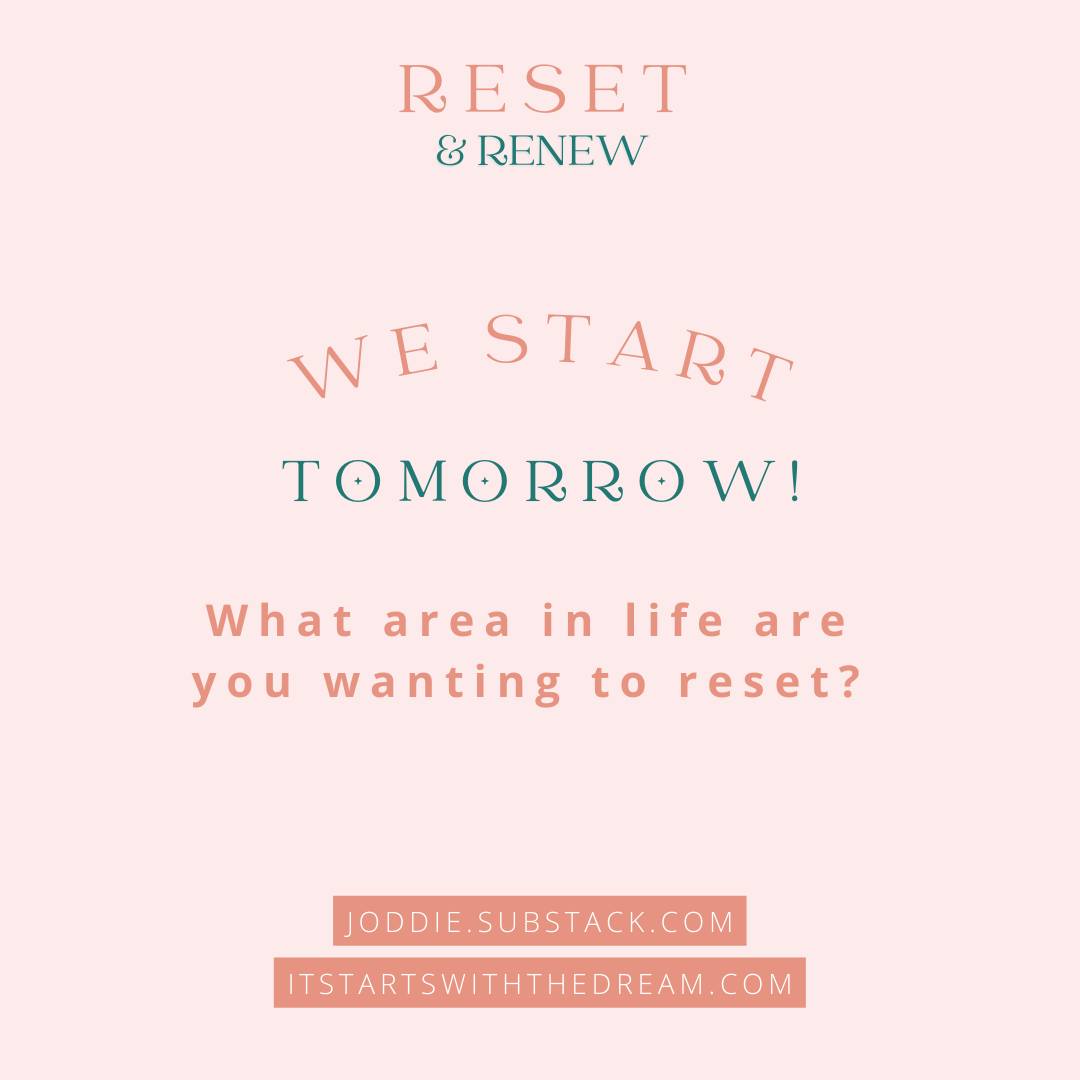 RESET
& RENEW

WE START
TOMORROW!

What area in life are you wanting to reset?

JODDIE.SUBSTACK.COM
ITSTARTSWITHTHEDREAM.COM